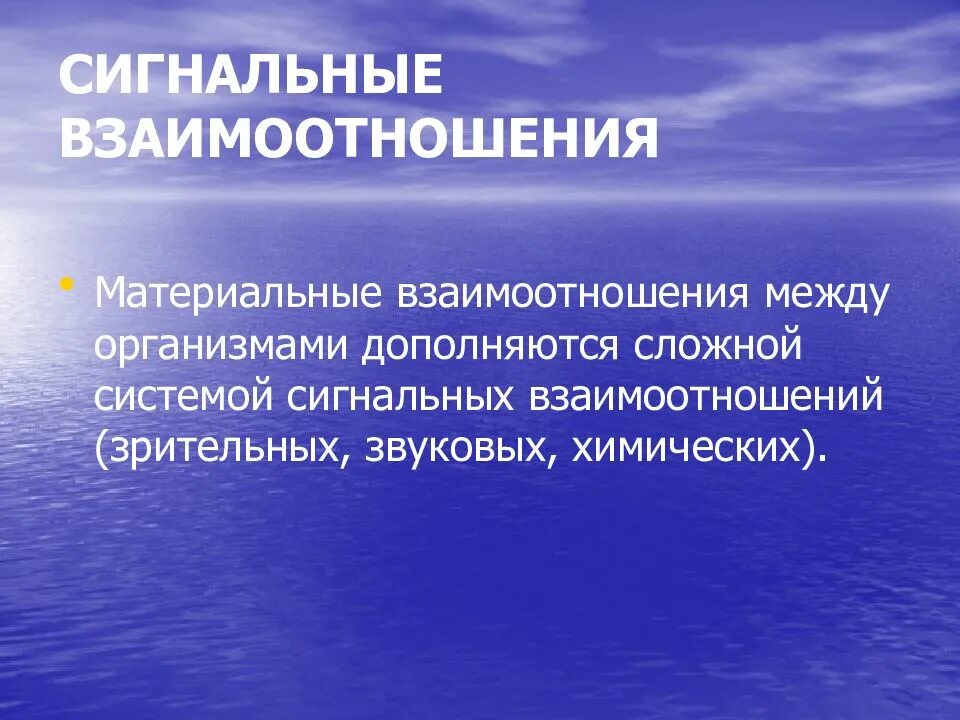 СИГНАЛЬНЫЕ ВЗАИМООТНОШЕНИЯ

• Материальные взаимоотношения между организмами дополняются сложной системой сигнальных взаимоотношений (зрительных, звуковых, химических).